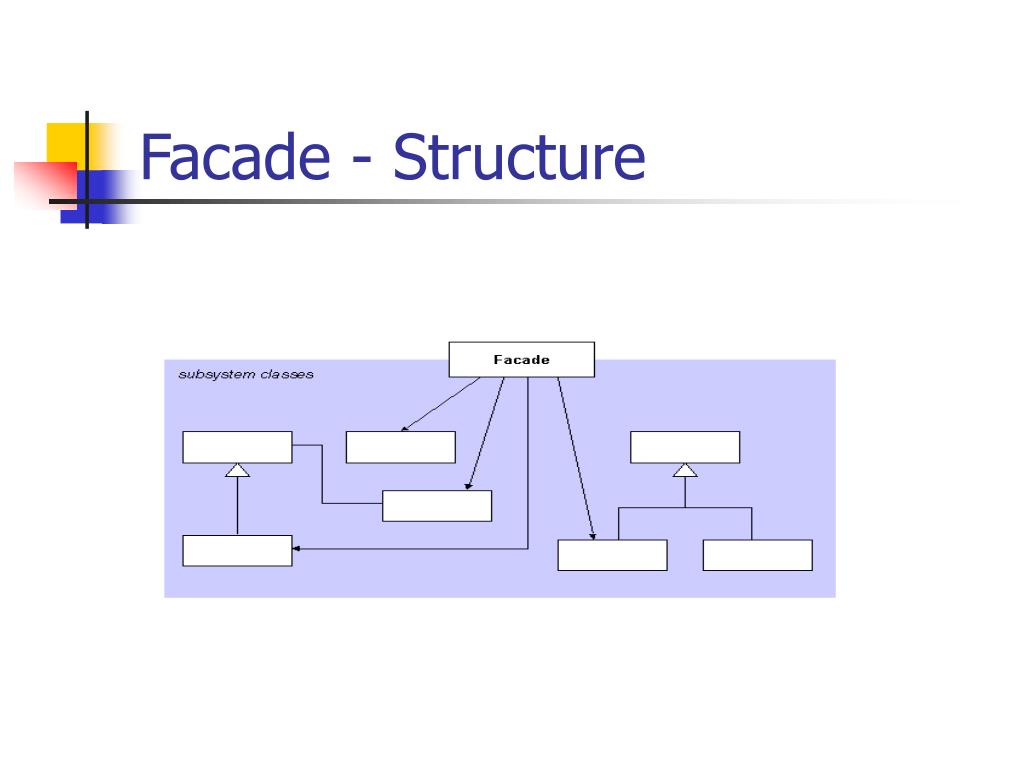 Facade - Structure

Facade

subsystem classes